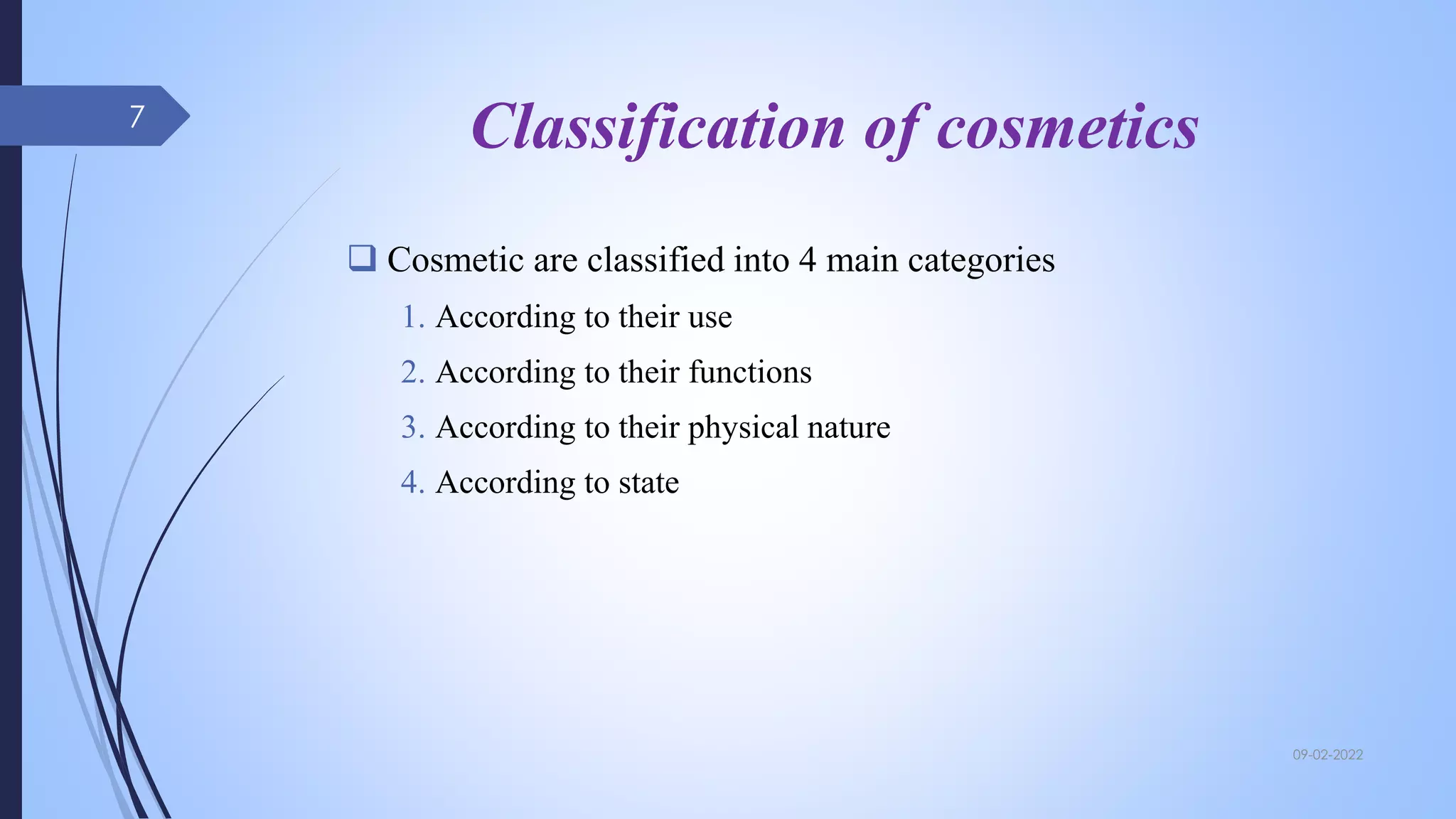 7

Classification of cosmetics

❑ Cosmetic are classified into 4 main categories

1. According to their use
2. According to their functions
3. According to their physical nature
4. According to state

09-02-2022